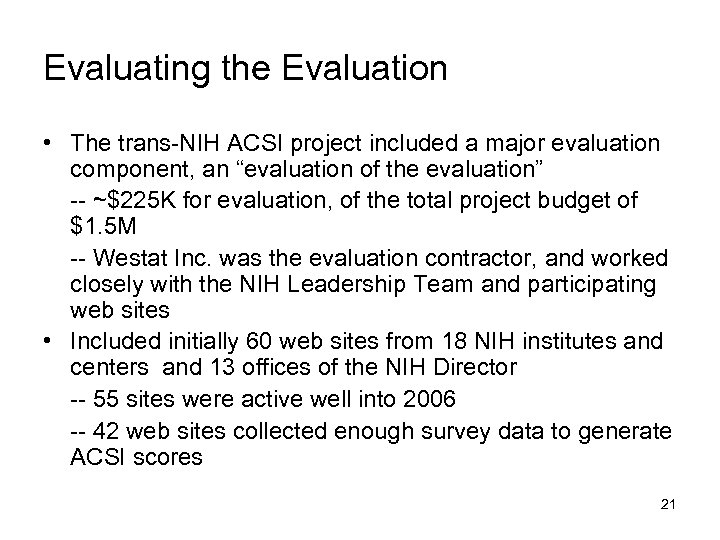 Evaluating the Evaluation

• The trans-NIH ACSI project included a major evaluation component, an “evaluation of the evaluation”

-- ~\$225K for evaluation, of the total project budget of \$1.5M

-- Westat Inc. was the evaluation contractor, and worked closely with the NIH Leadership Team and participating web sites

• Included initially 60 web sites from 18 NIH institutes and centers and 13 offices of the NIH Director

-- 55 sites were active well into 2006

-- 42 web sites collected enough survey data to generate ACSI scores

21